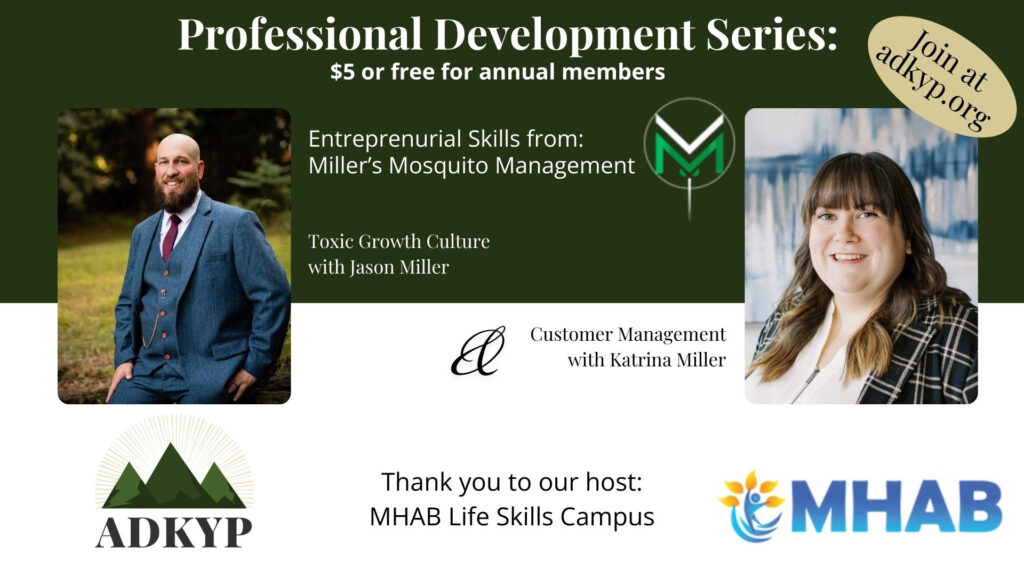 Professional Development Series:
$5 or free for annual members

Join at adkyp.org

Entreprenurial Skills from:
Miller's Mosquito Management

Toxic Growth Culture
with Jason Miller

&

Customer Management
with Katrina Miller

ADKYP

Thank you to our host:
MHAB Life Skills Campus

MHAB